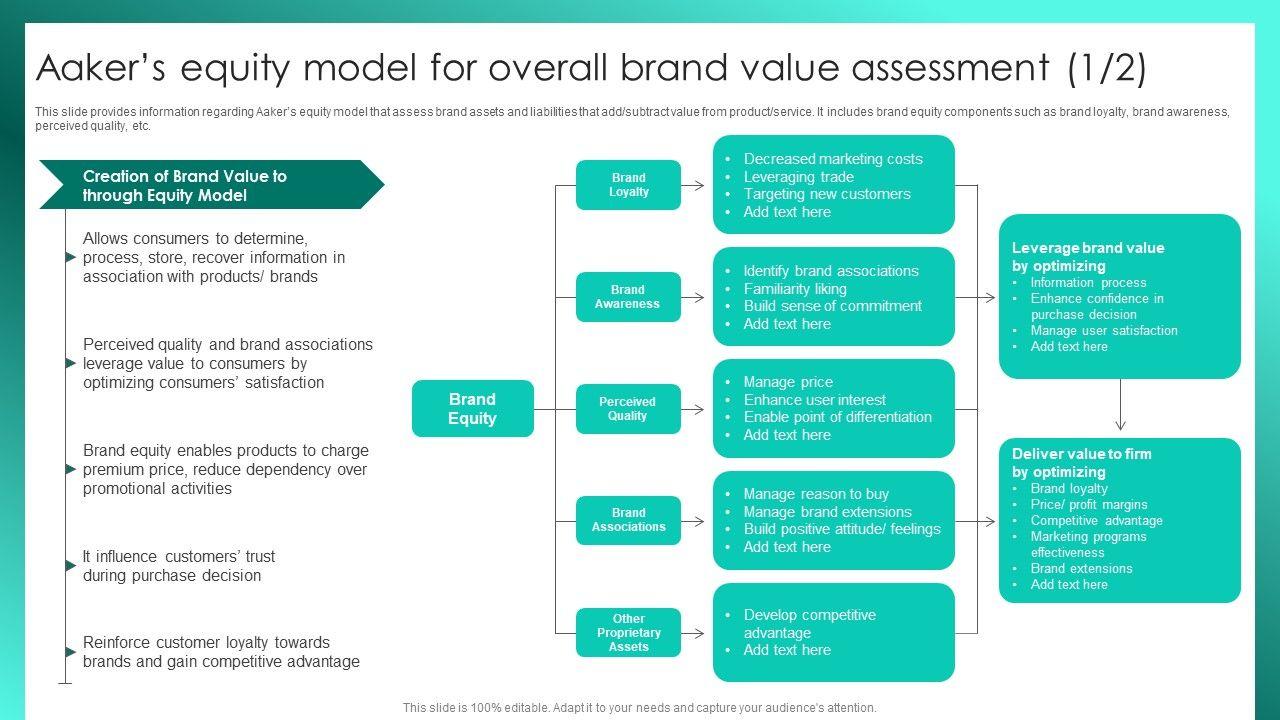 Aaker's equity model for overall brand value assessment (1/2)

This slide provides information regarding Aaker's equity model that assess brand assets and liabilities that add/subtract value from product/service. It includes brand equity components such as brand loyalty, brand awareness, perceived quality, etc.

Creation of Brand Value to through Equity Model

Allows consumers to determine, process, store, recover information in association with products/ brands

Perceived quality and brand associations leverage value to consumers by optimizing consumers' satisfaction

Brand equity enables products to charge premium price, reduce dependency over promotional activities

It influence customers' trust during purchase decision

Reinforce customer loyalty towards brands and gain competitive advantage

Brand Equity

Brand Loyalty

- Decreased marketing costs
- Leveraging trade
- Targeting new customers
- Add text here

Brand Awareness

- Identify brand associations
- Familiarity liking
- Build sense of commitment
- Add text here

Perceived Quality

- Manage price
- Enhance user interest
- Enable point of differentiation
- Add text here

Brand Associations

- Manage reason to buy
- Manage brand extensions
- Build positive attitude/ feelings
- Add text here

Other Proprietary Assets

- Develop competitive advantage
- Add text here

Leverage brand value by optimizing
- Information process
- Enhance confidence in purchase decision
- Manage user satisfaction
- Add text here

Deliver value to firm by optimizing
- Brand loyalty
- Price/ profit margins
- Competitive advantage
- Marketing programs effectiveness
- Brand extensions
- Add text here

This slide is 100% editable. Adapt it to your needs and capture your audience's attention.